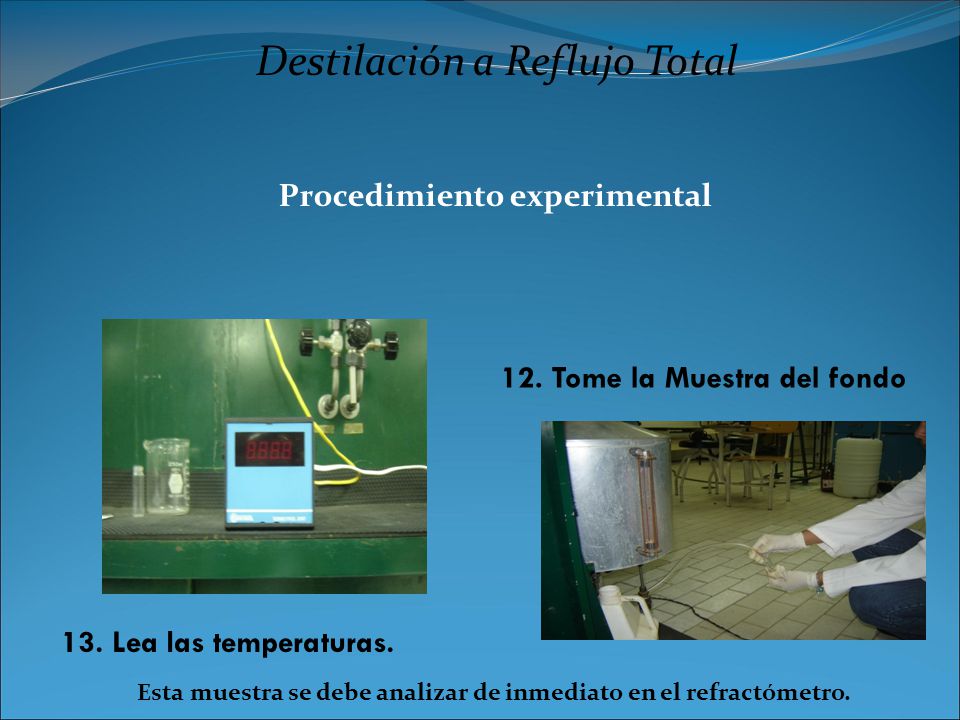 Destilación a Reflujo Total

Procedimiento experimental

12. Tome la Muestra del fondo

13. Lea las temperaturas.

Esta muestra se debe analizar de inmediato en el refractómetro.